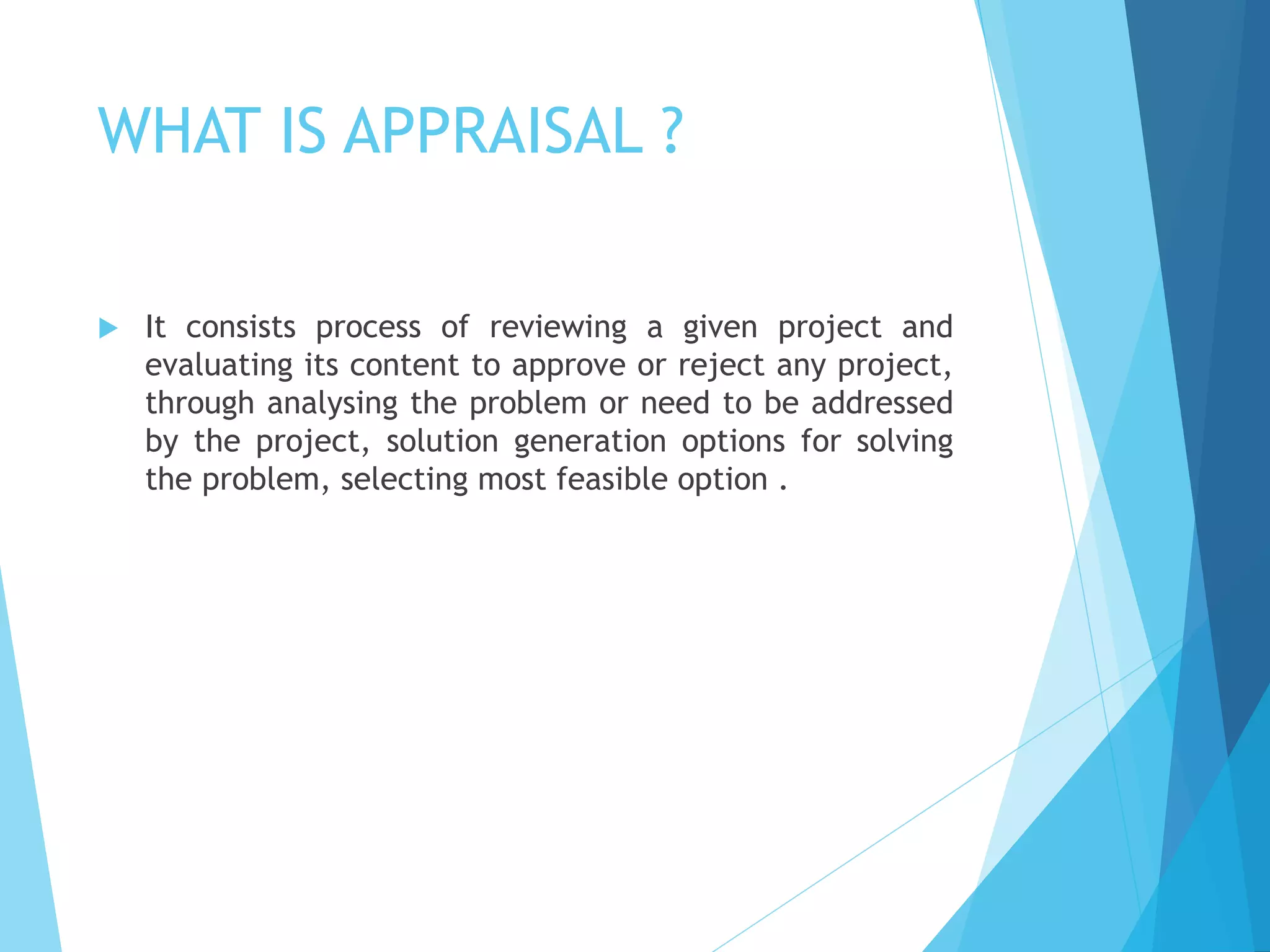 WHAT IS APPRAISAL ?

It consists process of reviewing a given project and evaluating its content to approve or reject any project, through analysing the problem or need to be addressed by the project, solution generation options for solving the problem, selecting most feasible option .